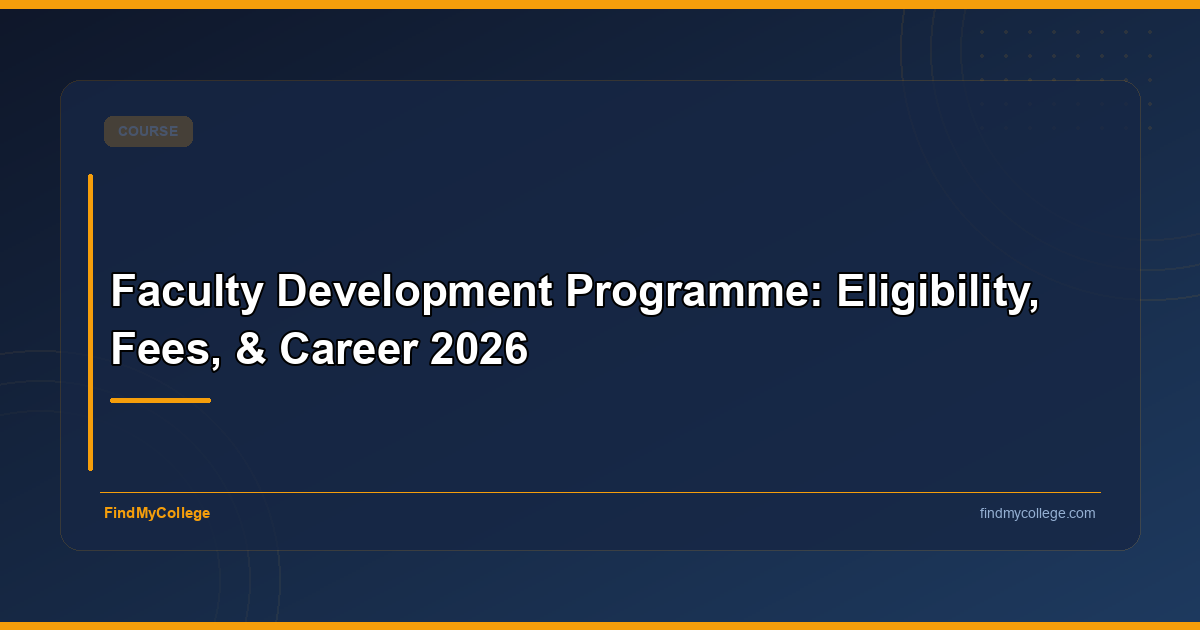 COURSE

Faculty Development Programme: Eligibility, Fees, & Career 2026

FindMyCollege

findmycollege.com